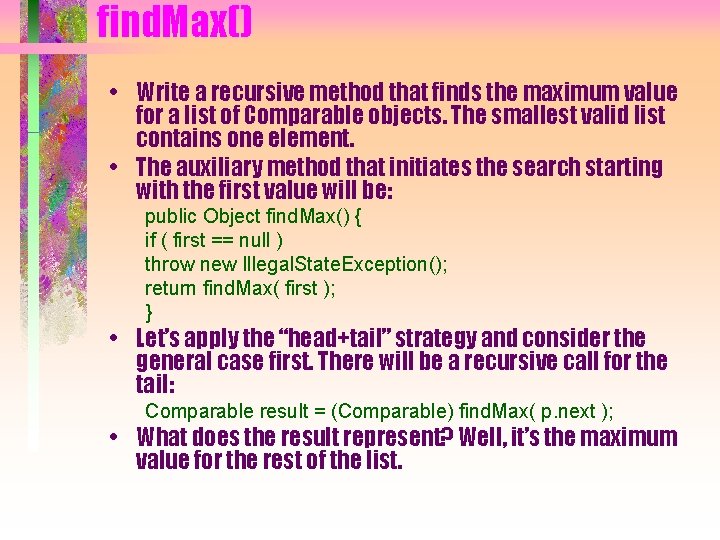 findMax()

• Write a recursive method that finds the maximum value for a list of Comparable objects. The smallest valid list contains one element.

• The auxiliary method that initiates the search starting with the first value will be:

public Object findMax() {
if ( first == null )
throw new IllegalStateException();
return findMax( first );
}

• Let's apply the "head+tail" strategy and consider the general case first. There will be a recursive call for the tail:

Comparable result = (Comparable) findMax( p.next );

• What does the result represent? Well, it's the maximum value for the rest of the list.